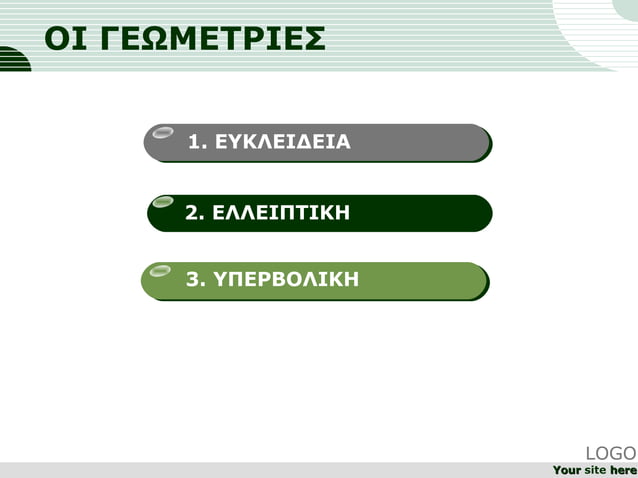 ΟΙ ΓΕΩΜΕΤΡΙΕΣ

1. ΕΥΚΛΕΙΔΕΙΑ

2. ΕΛΛΕΙΠΤΙΚΗ

3. ΥΠΕΡΒΟΛΙΚΗ

LOGO

Your site here